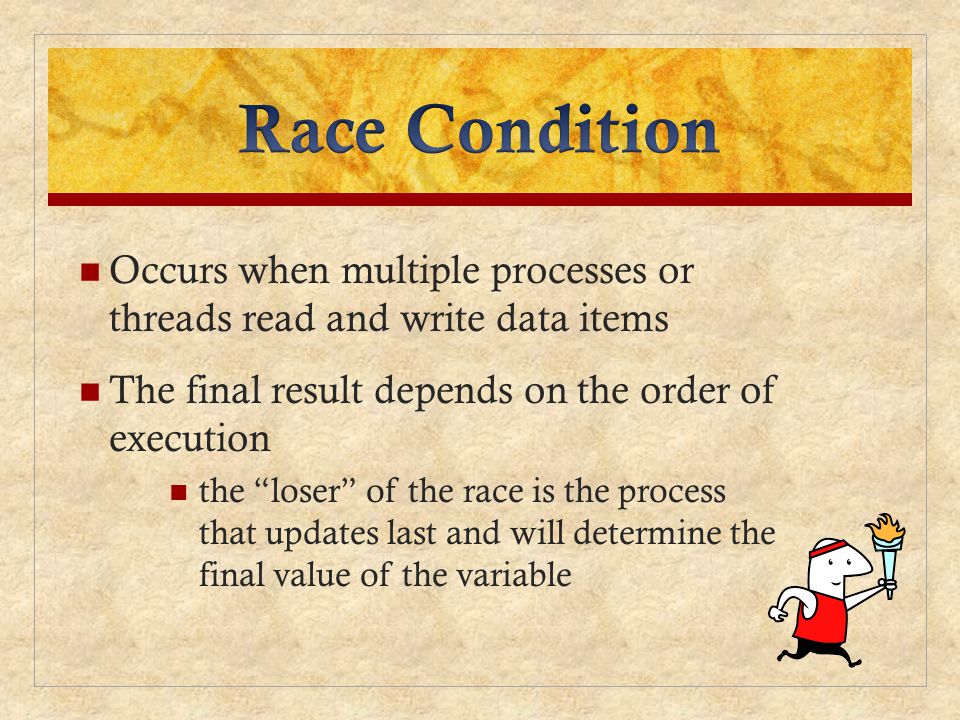 Race Condition

■ Occurs when multiple processes or threads read and write data items

■ The final result depends on the order of execution

■ the “loser” of the race is the process that updates last and will determine the final value of the variable